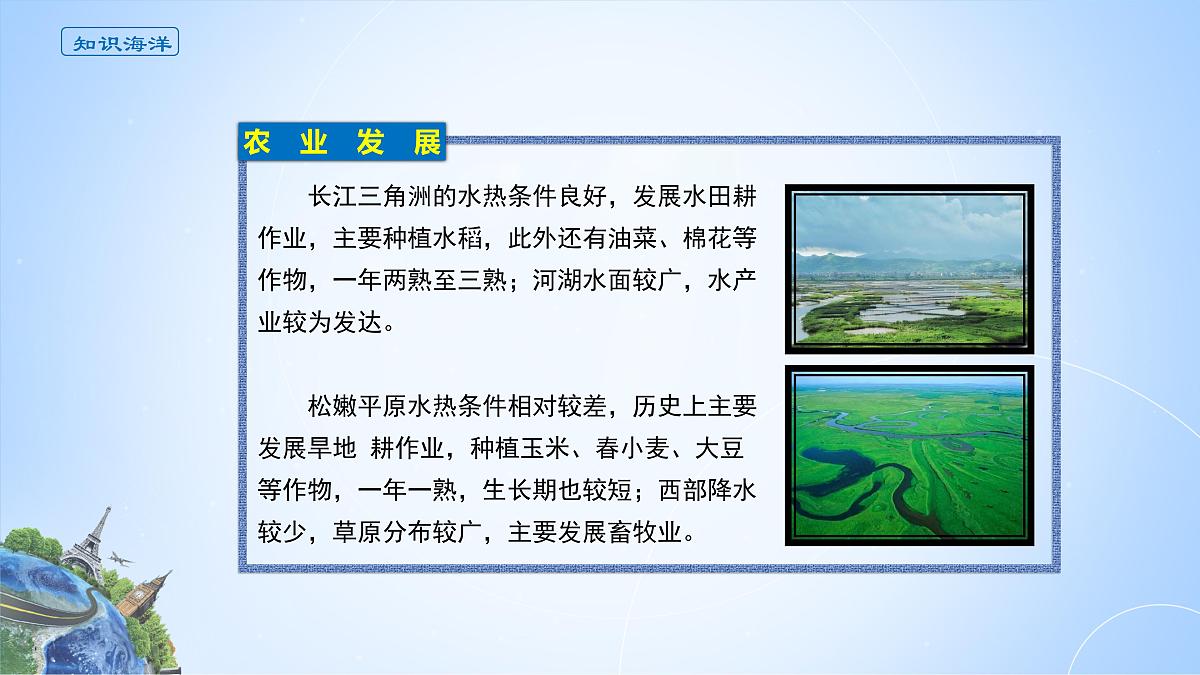 知识海洋

农 业 发 展

长江三角洲的水热条件良好，发展水田耕作业，主要种植水稻，此外还有油菜、棉花等作物，一年两熟至三熟；河湖水面较广，水产业较为发达。

松嫩平原水热条件相对较差，历史上主要发展旱地 耕作业，种植玉米、春小麦、大豆等作物，一年一熟，生长期也较短；西部降水较少，草原分布较广，主要发展畜牧业。